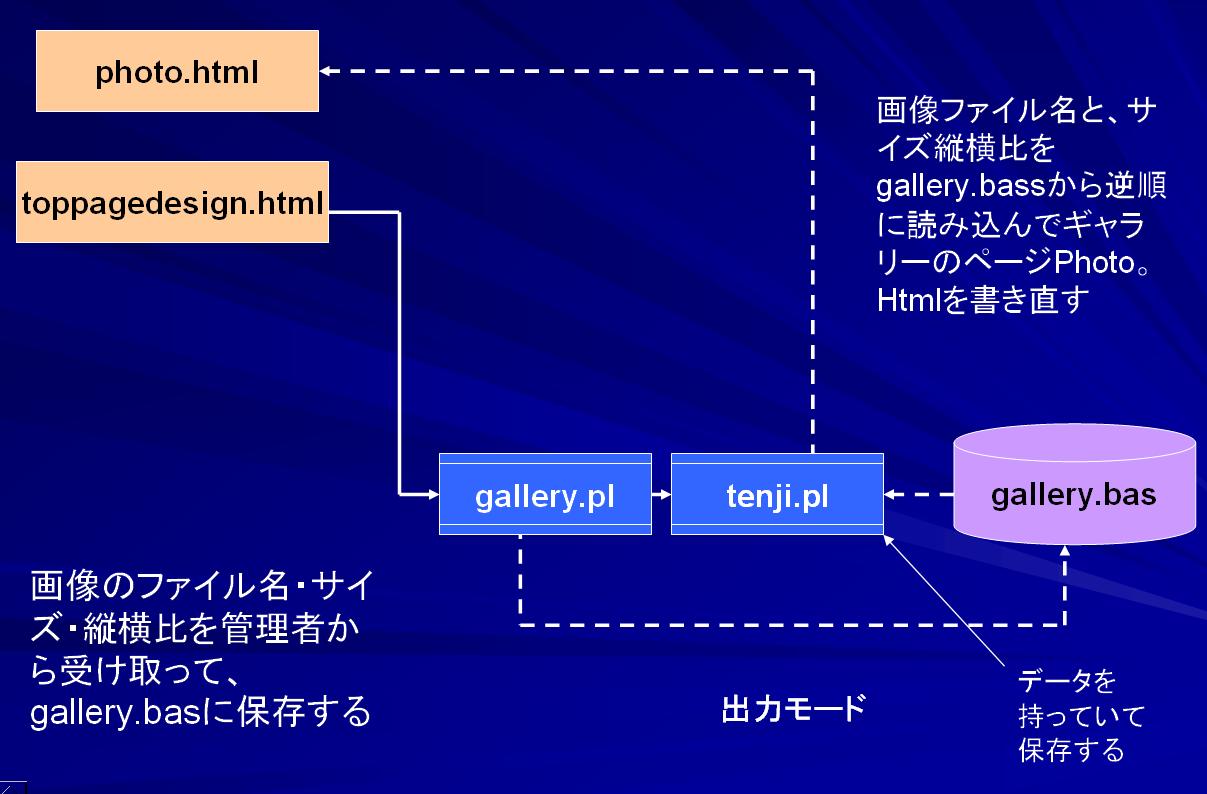 photo.html

toppagedesign.html

画像ファイル名と、サイズ縦横比をgallery.bassから逆順に読み込んでギャラリーのページPhoto。Htmlを書き直す

gallery.pl

tenji.pl

gallery.bas

画像のファイル名・サイズ・縦横比を管理者から受け取って、gallery.basに保存する

出力モード

データを持っていて保存する